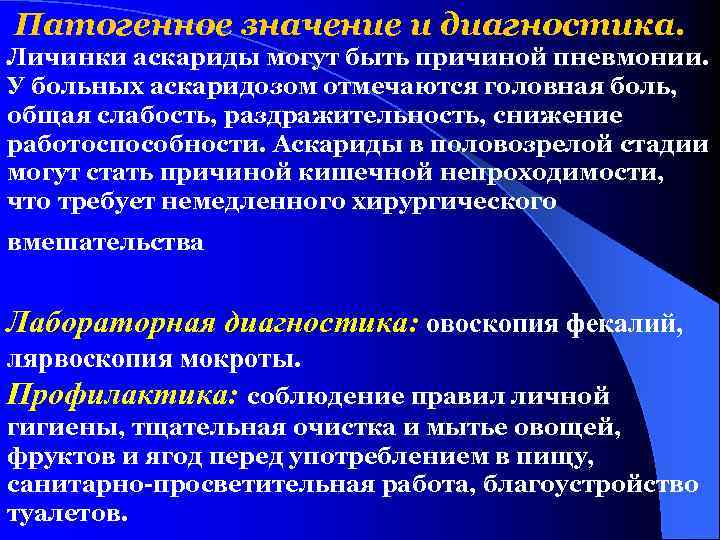 Патогенное значение и диагностика.
Личинки аскариды могут быть причиной пневмонии. У больных аскаридозом отмечаются головная боль, общая слабость, раздражительность, снижение работоспособности. Аскариды в половозрелой стадии могут стать причиной кишечной непроходимости, что требует немедленного хирургического

вмешательства

Лабораторная диагностика: овоскопия фекалий, лярвоскопия мокроты.

Профилактика: соблюдение правил личной гигиены, тщательная очистка и мытье овощей, фруктов и ягод перед употреблением в пищу, санитарно-просветительная работа, благоустройство туалетов.